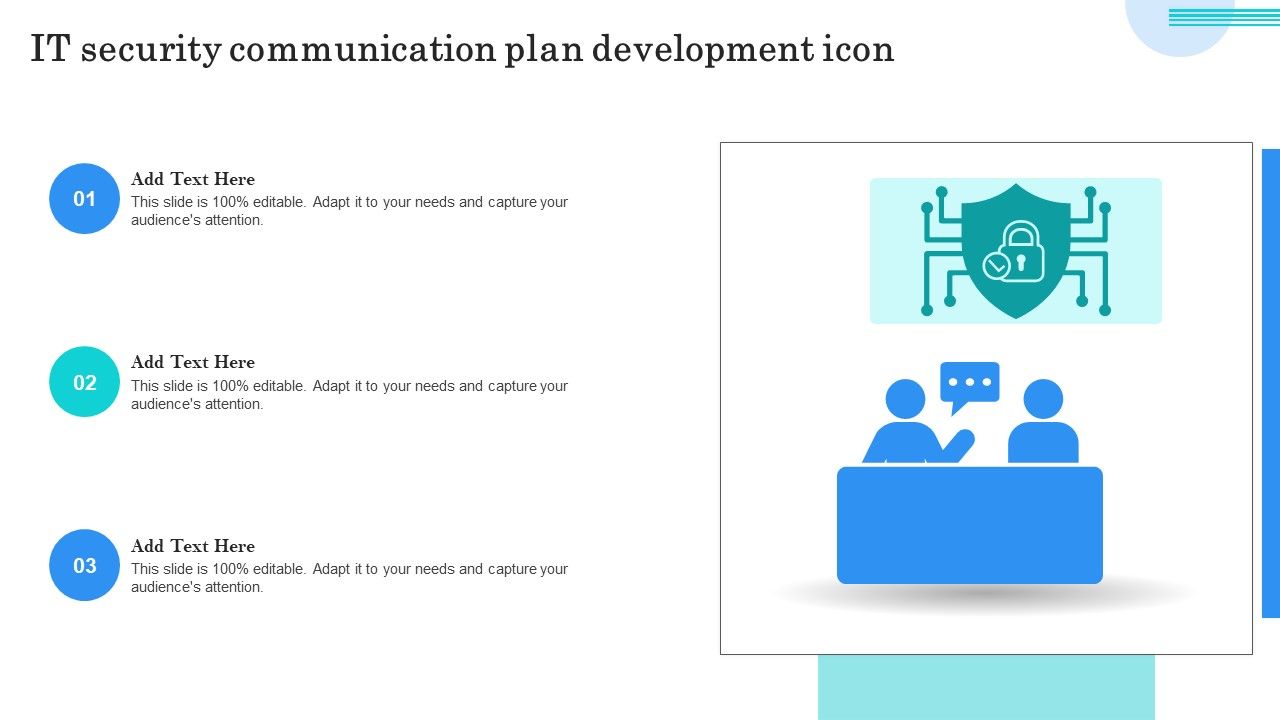 IT security communication plan development icon

01

Add Text Here

This slide is 100% editable. Adapt it to your needs and capture your audience's attention.

02

Add Text Here

This slide is 100% editable. Adapt it to your needs and capture your audience's attention.

03

Add Text Here

This slide is 100% editable. Adapt it to your needs and capture your audience's attention.